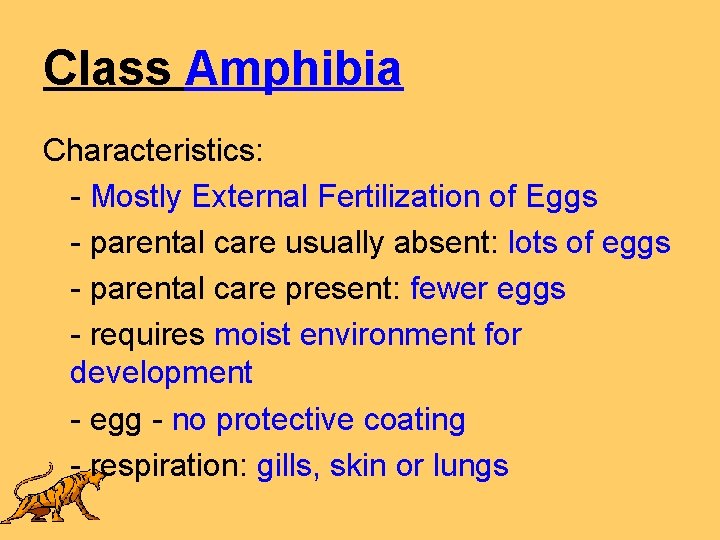 Class Amphibia

Characteristics:

- Mostly External Fertilization of Eggs

- parental care usually absent: lots of eggs

- parental care present: fewer eggs

- requires moist environment for development

- egg - no protective coating

- respiration: gills, skin or lungs